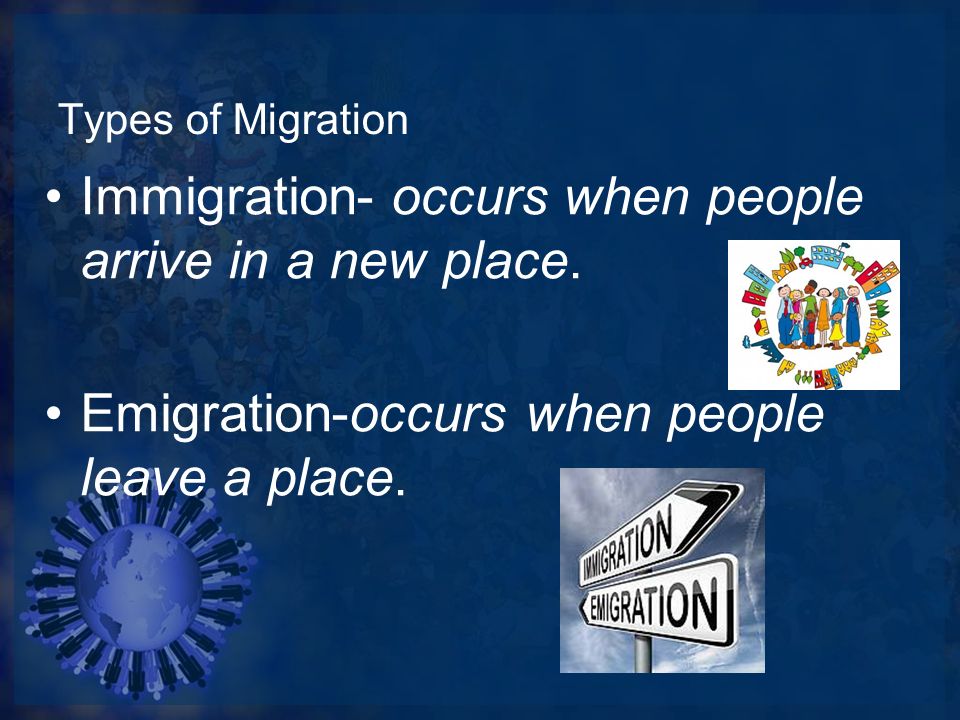 Types of Migration

• Immigration- occurs when people arrive in a new place.

• Emigration-occurs when people leave a place.

IMMIGRATION

EMIGRATION